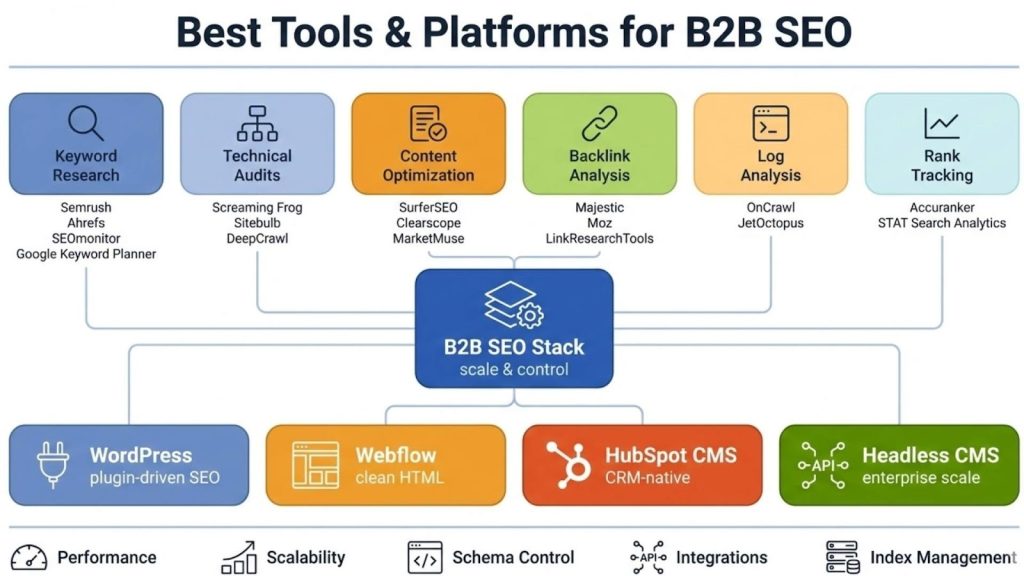 Best Tools & Platforms for B2B SEO

Keyword Research
Semrush
Ahrefs
SEOmonitor
Google Keyword Planner

Technical Audits
Screaming Frog
Sitebulb
DeepCrawl

Content Optimization
SurferSEO
Clearscope
MarketMuse

Backlink Analysis
Majestic
Moz
LinkResearchTools

Log Analysis
OnCrawl
JetOctopus

Rank Tracking
Accuranker
STAT Search Analytics

B2B SEO Stack
scale & control

WordPress
plugin-driven SEO

Webflow
clean HTML

HubSpot CMS
CRM-native

API
Headless CMS
enterprise scale

Performance
Scalability
Schema Control
API
Integrations
Index Management